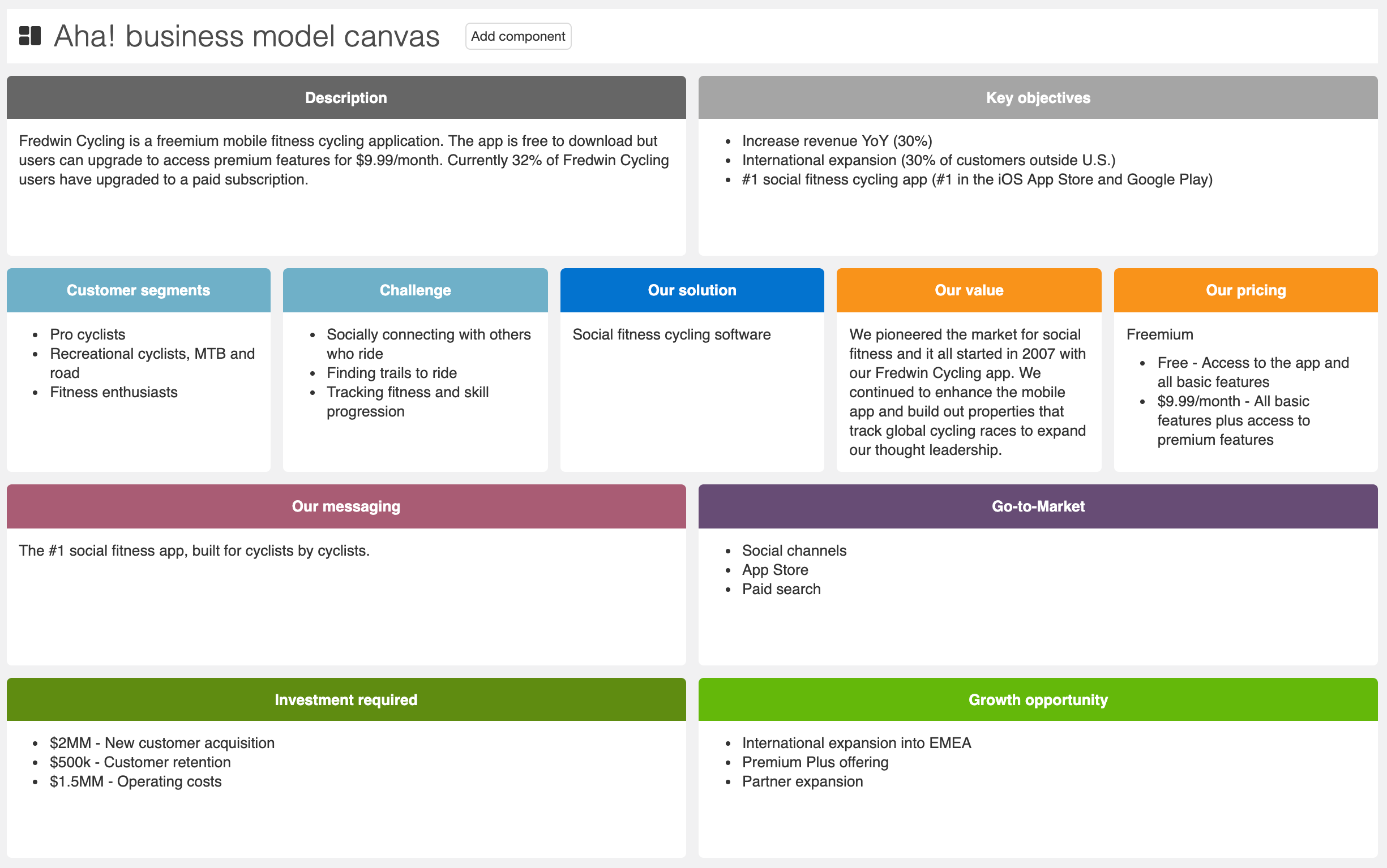 Aha! business model canvas Add component

Description

Fredwin Cycling is a freemium mobile fitness cycling application. The app is free to download but users can upgrade to access premium features for $9.99/month. Currently 32% of Fredwin Cycling users have upgraded to a paid subscription.

Key objectives

- Increase revenue YoY (30%)
- International expansion (30% of customers outside U.S.)
- #1 social fitness cycling app (#1 in the iOS App Store and Google Play)

Customer segments

- Pro cyclists
- Recreational cyclists, MTB and road
- Fitness enthusiasts

Challenge

- Socially connecting with others who ride
- Finding trails to ride
- Tracking fitness and skill progression

Our solution

Social fitness cycling software

Our value

We pioneered the market for social fitness and it all started in 2007 with our Fredwin Cycling app. We continued to enhance the mobile app and build out properties that track global cycling races to expand our thought leadership.

Our pricing

Freemium

- Free - Access to the app and all basic features
- $9.99/month - All basic features plus access to premium features

Our messaging

The #1 social fitness app, built for cyclists by cyclists.

Go-to-Market

- Social channels
- App Store
- Paid search

Investment required

- $2MM - New customer acquisition
- $500k - Customer retention
- $1.5MM - Operating costs

Growth opportunity

- International expansion into EMEA
- Premium Plus offering
- Partner expansion